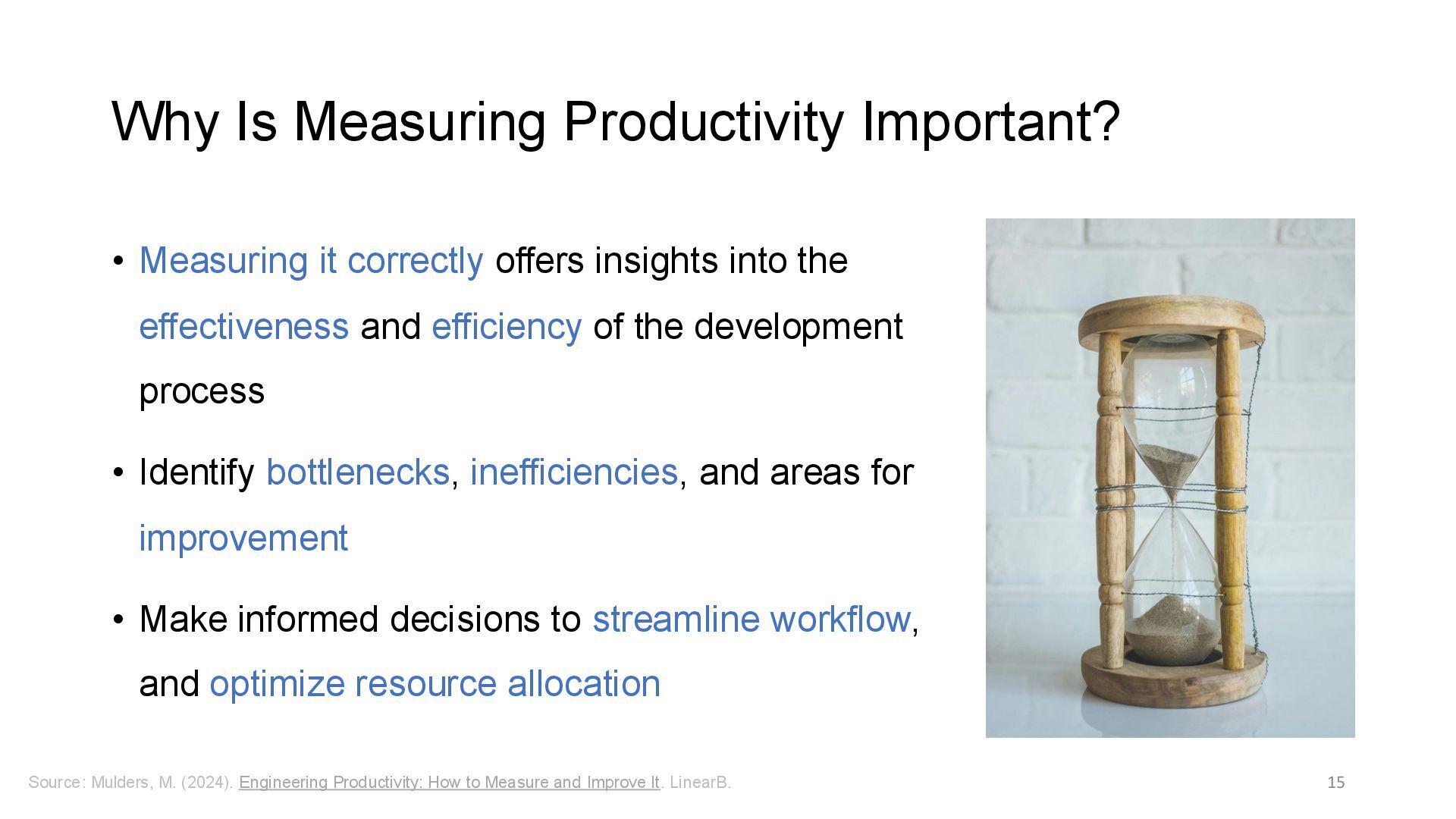 Why Is Measuring Productivity Important?

• Measuring it correctly offers insights into the effectiveness and efficiency of the development process

• Identify bottlenecks, inefficiencies, and areas for improvement

• Make informed decisions to streamline workflow, and optimize resource allocation

Source: Mulders, M. (2024). Engineering Productivity: How to Measure and Improve It. LinearB.

15